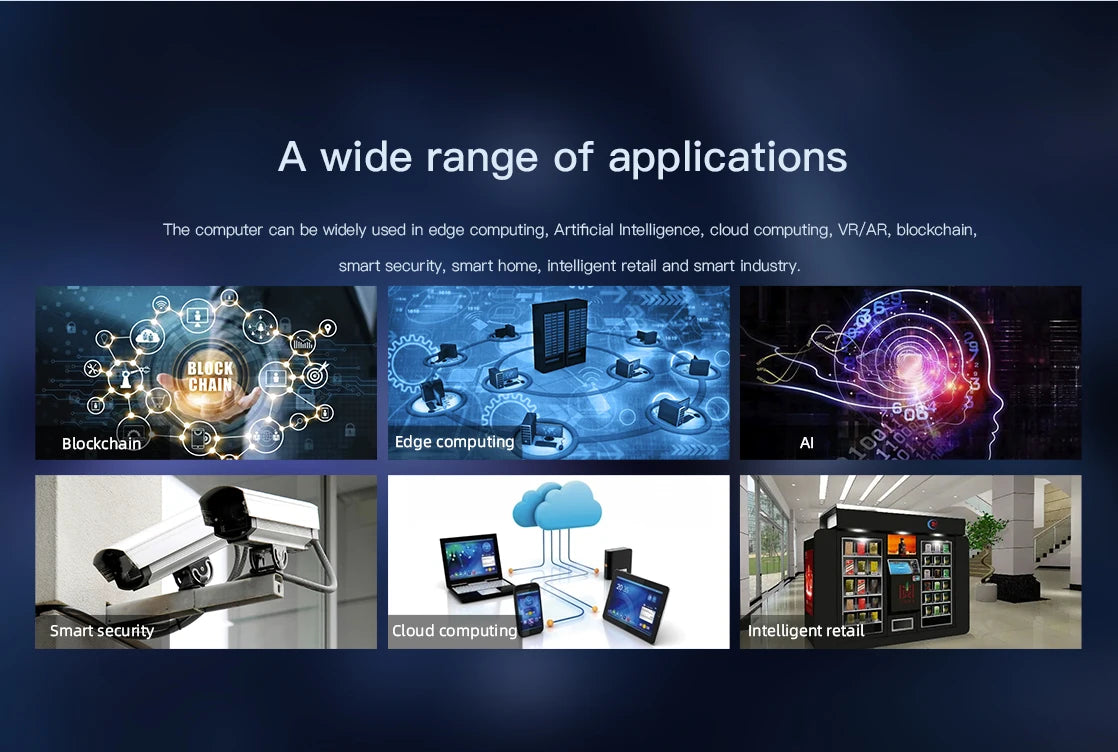 A wide range of applications

The computer can be widely used in edge computing, Artificial Intelligence, cloud computing, VR/AR, blockchain, smart security, smart home, intelligent retail and smart industry.

BLOCK CHAIN

Blockchain

Edge computing

AI

Smart security

Cloud computing

Intelligent retail